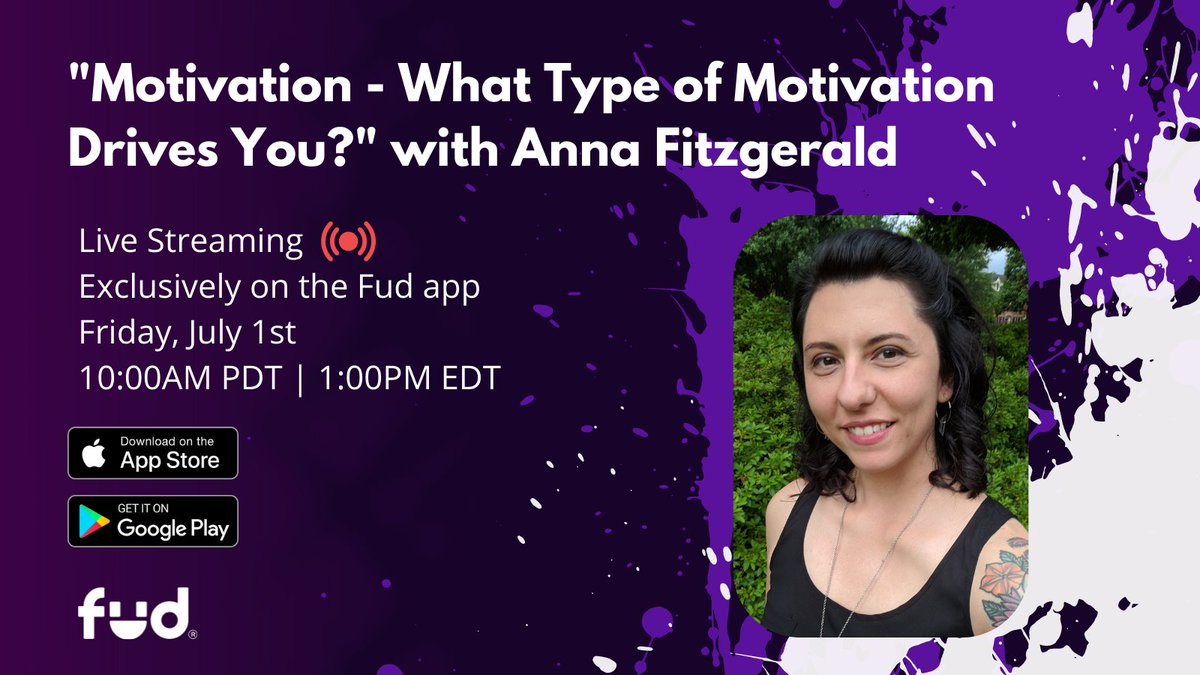 "Motivation - What Type of Motivation Drives You?" with Anna Fitzgerald

Live Streaming
Exclusively on the Fud app
Friday, July 1st
10:00AM PDT | 1:00PM EDT

Download on the App Store

GET IT ON Google Play

fud®